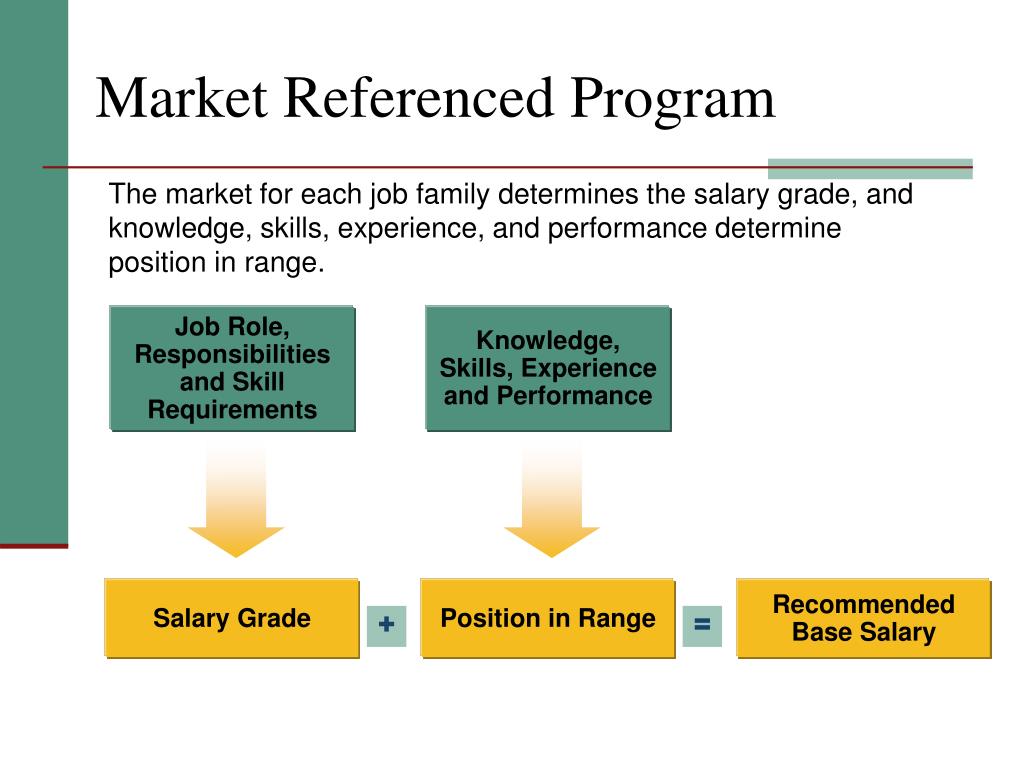 Market Referenced Program

The market for each job family determines the salary grade, and knowledge, skills, experience, and performance determine position in range.

Job Role, Responsibilities and Skill Requirements

Knowledge, Skills, Experience and Performance

Salary Grade

+

Position in Range

=

Recommended Base Salary